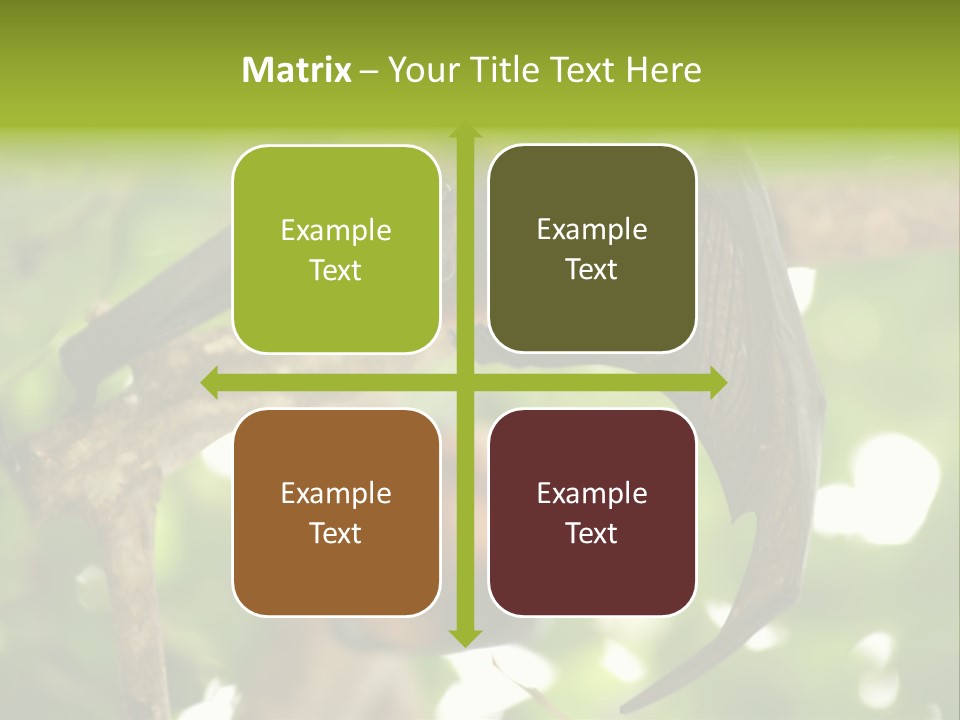 Matrix – Your Title Text Here

Example Text

Example Text

Example Text

Example Text